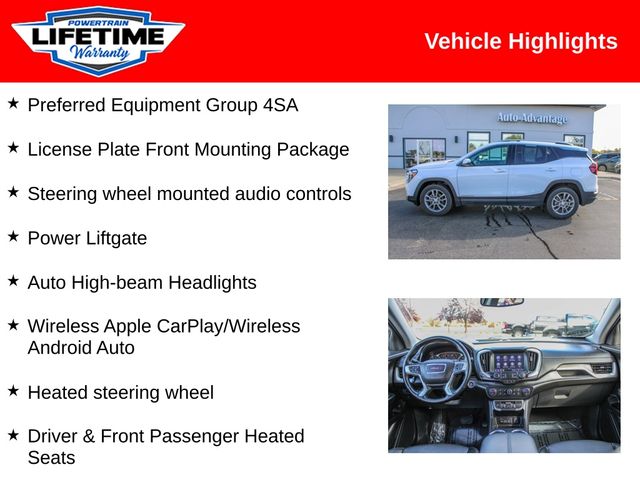 POWERTRAIN
LIFETIME
Warranty

Vehicle Highlights

★ Preferred Equipment Group 4SA

★ License Plate Front Mounting Package

★ Steering wheel mounted audio controls

★ Power Liftgate

★ Auto High-beam Headlights

★ Wireless Apple CarPlay/Wireless Android Auto

★ Heated steering wheel

★ Driver & Front Passenger Heated Seats

Auto-Advantage